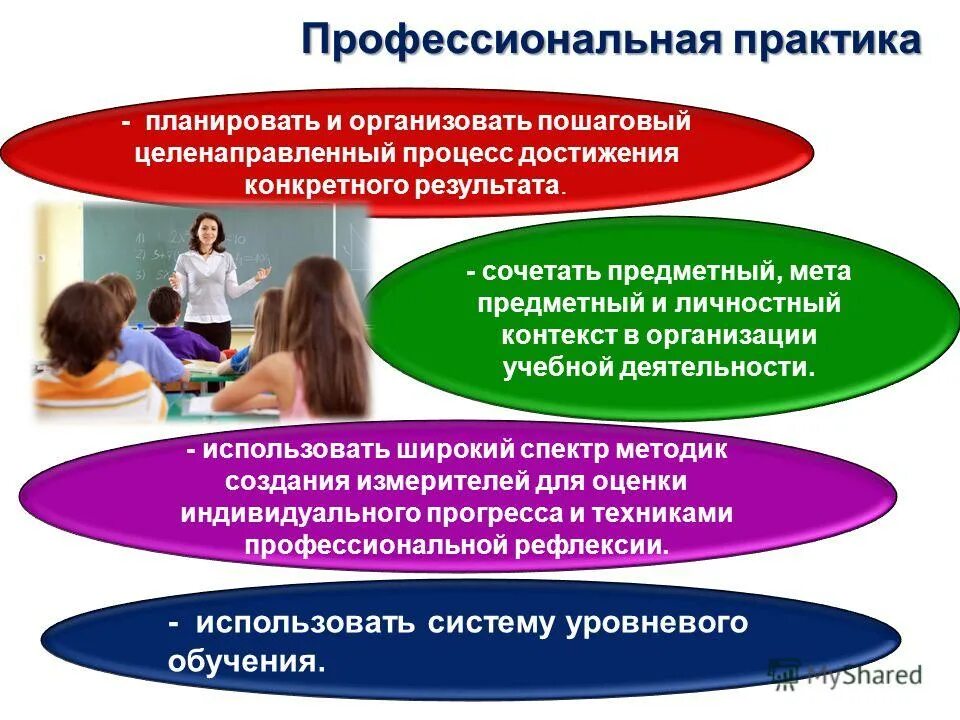 Профессиональная практика

- планировать и организовать пошаговый целенаправленный процесс достижения конкретного результата.

- сочетать предметный, мета предметный и личностный контекст в организации учебной деятельности.

- использовать широкий спектр методик создания измерителей для оценки индивидуального прогресса и техниками профессиональной рефлексии.

- использовать систему уровневого обучения.

MyShared